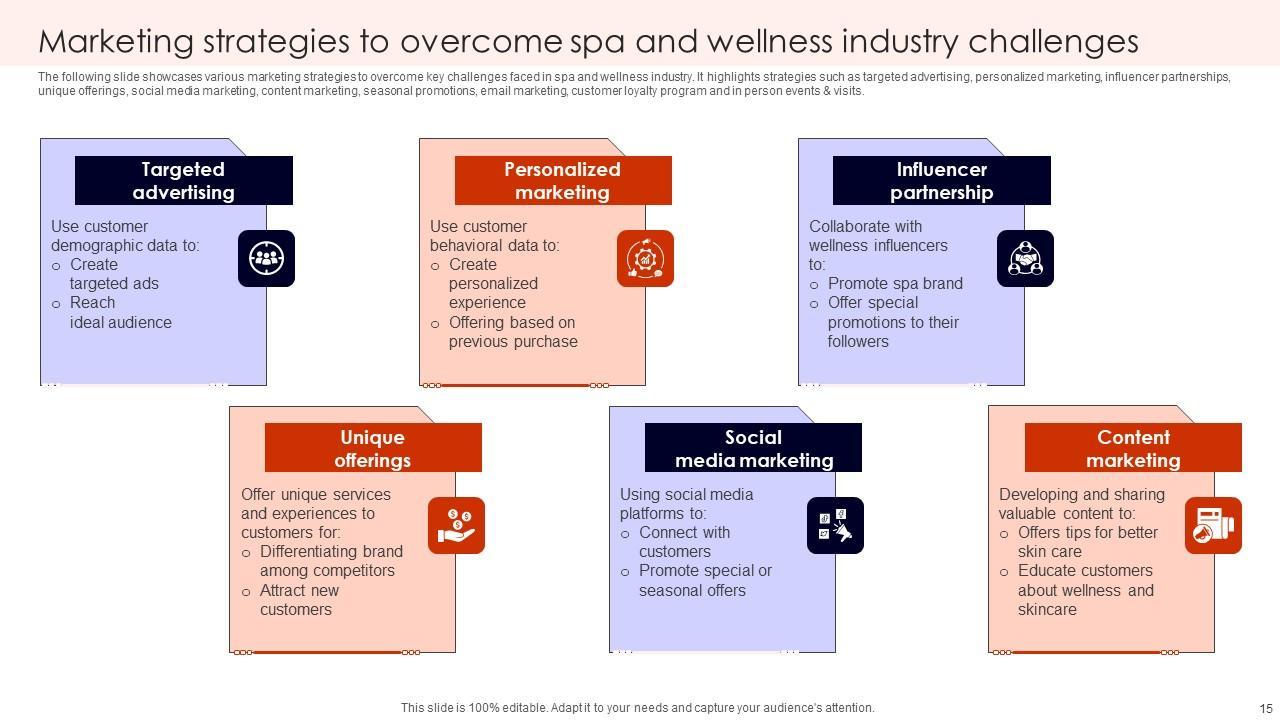 Marketing strategies to overcome spa and wellness industry challenges

The following slide showcases various marketing strategies to overcome key challenges faced in spa and wellness industry. It highlights strategies such as targeted advertising, personalized marketing, influencer partnerships, unique offerings, social media marketing, content marketing, seasonal promotions, email marketing, customer loyalty program and in person events & visits.

Targeted advertising

Use customer demographic data to:
o Create targeted ads
o Reach ideal audience

Personalized marketing

Use customer behavioral data to:
o Create personalized experience
o Offering based on previous purchase

Influencer partnership

Collaborate with wellness influencers to:
o Promote spa brand
o Offer special promotions to their followers

Unique offerings

Offer unique services and experiences to customers for:
o Differentiating brand among competitors
o Attract new customers

Social media marketing

Using social media platforms to:
o Connect with customers
o Promote special or seasonal offers

Content marketing

Developing and sharing valuable content to:
o Offers tips for better skin care
o Educate customers about wellness and skincare

This slide is 100% editable. Adapt it to your needs and capture your audience's attention.

15